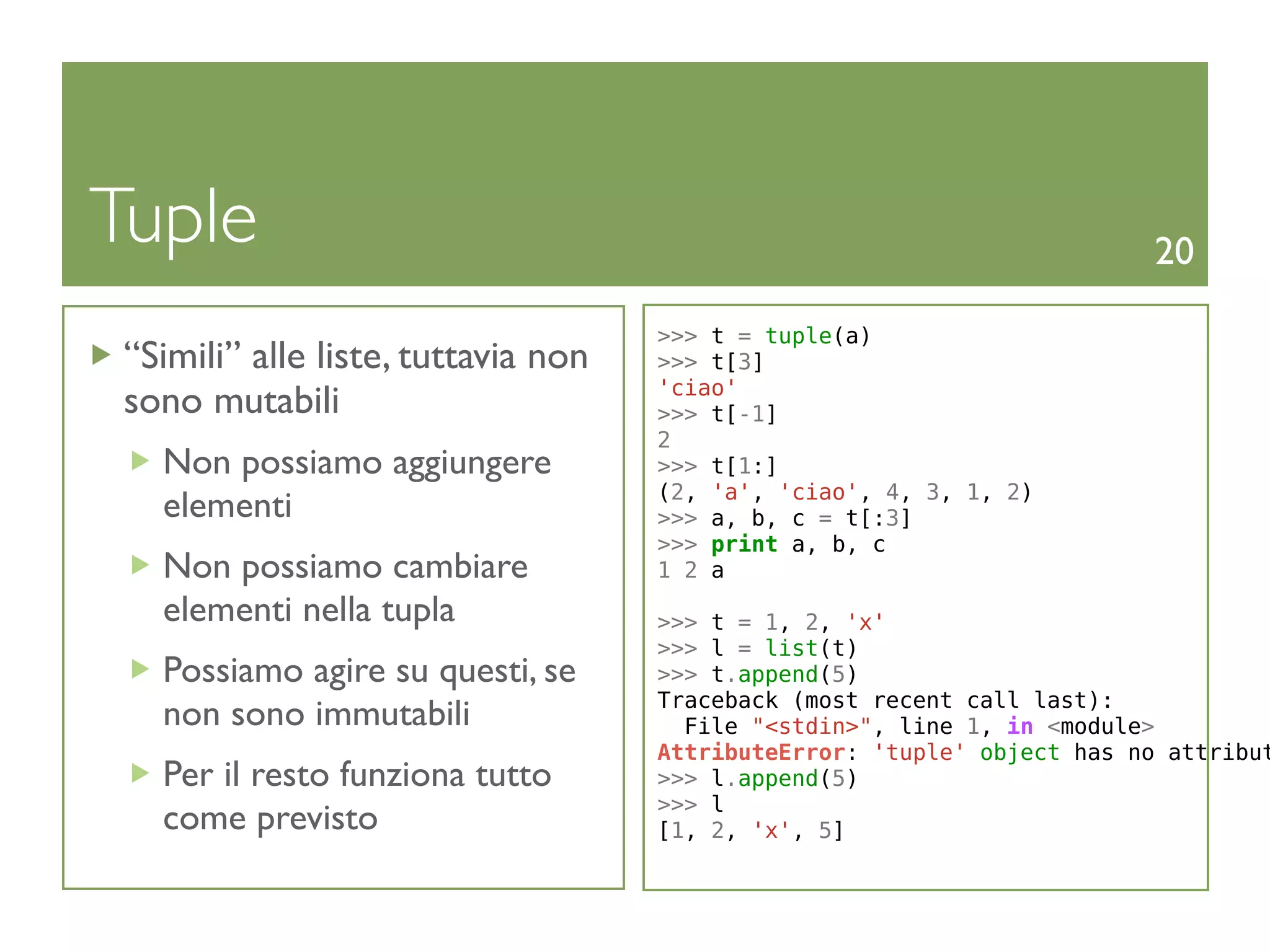 Tuple

20

“Simili” alle liste, tuttavia non sono mutabili

Non possiamo aggiungere elementi

Non possiamo cambiare elementi nella tupla

Possiamo agire su questi, se non sono immutabili

Per il resto funziona tutto come previsto

>>> t = tuple(a)
>>> t[3]
'ciao'
>>> t[-1]
2
>>> t[1:]
(2, 'a', 'ciao', 4, 3, 1, 2)
>>> a, b, c = t[:3]
>>> print a, b, c
1 2 a

>>> t = 1, 2, 'x'
>>> l = list(t)
>>> t.append(5)
Traceback (most recent call last):
  File "<stdin>", line 1, in <module>
AttributeError: 'tuple' object has no attribut
>>> l.append(5)
>>> l
[1, 2, 'x', 5]